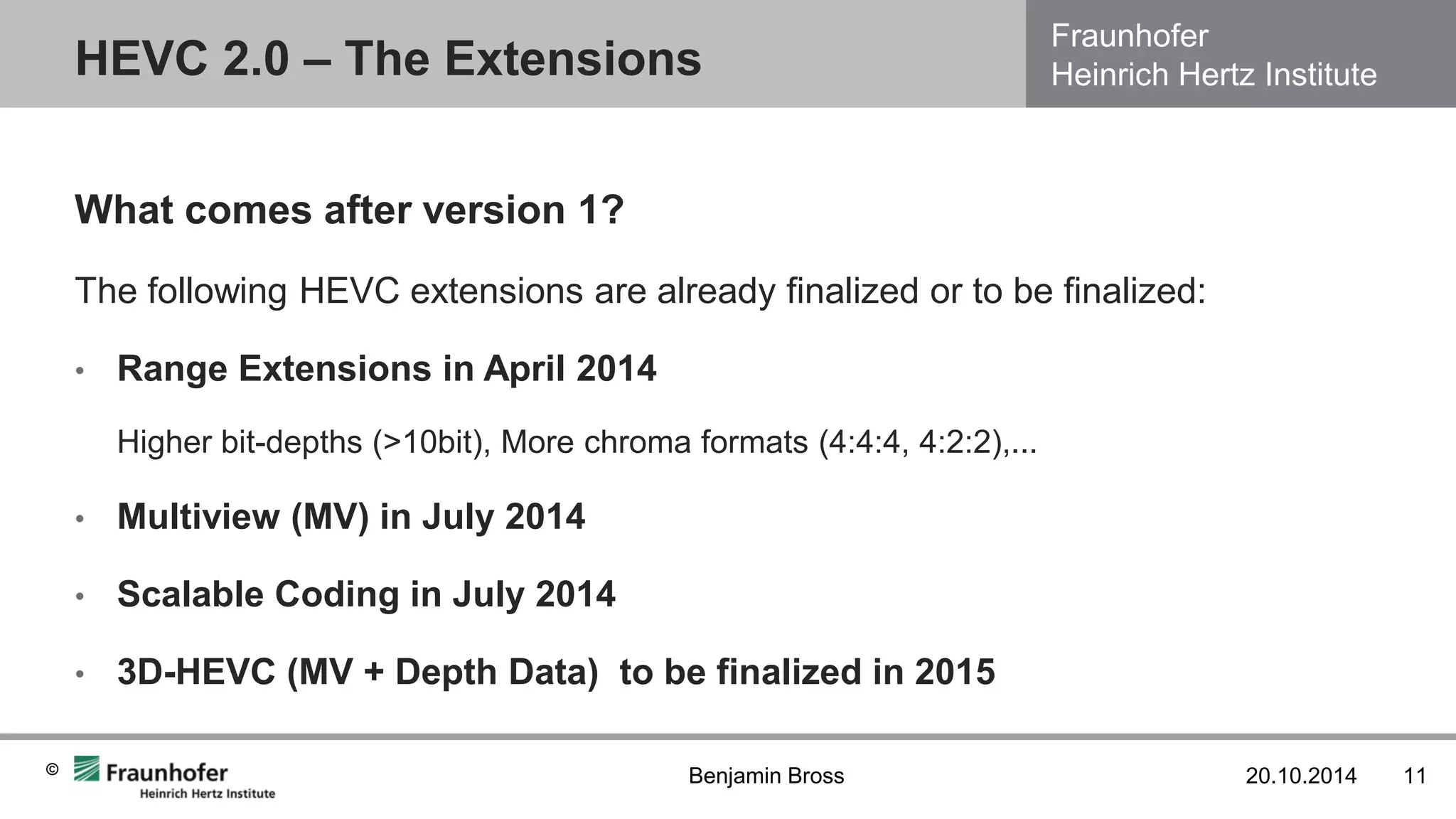 HEVC 2.0 – The Extensions

Fraunhofer
Heinrich Hertz Institute

What comes after version 1?

The following HEVC extensions are already finalized or to be finalized:

• Range Extensions in April 2014

Higher bit-depths (>10bit), More chroma formats (4:4:4, 4:2:2),...

• Multiview (MV) in July 2014

• Scalable Coding in July 2014

• 3D-HEVC (MV + Depth Data) to be finalized in 2015

© Fraunhofer Heinrich Hertz Institute

Benjamin Bross

20.10.2014

11